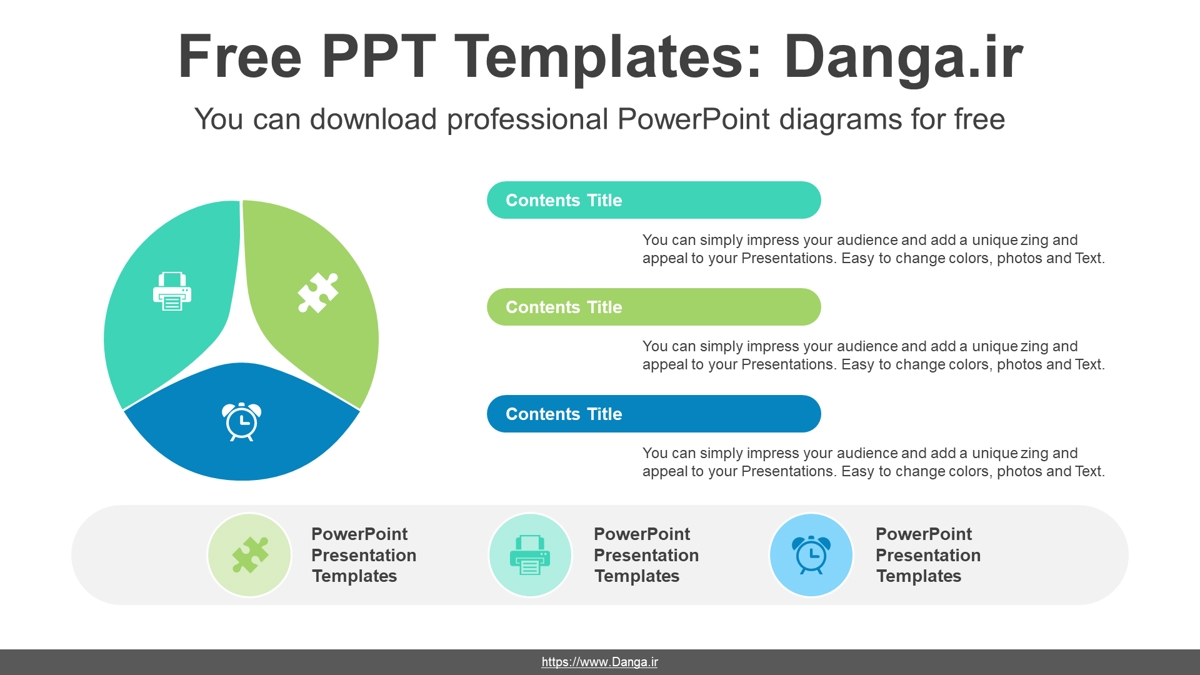 Free PPT Templates: Danga.ir

You can download professional PowerPoint diagrams for free

Contents Title

You can simply impress your audience and add a unique zing and appeal to your Presentations. Easy to change colors, photos and Text.

Contents Title

You can simply impress your audience and add a unique zing and appeal to your Presentations. Easy to change colors, photos and Text.

Contents Title

You can simply impress your audience and add a unique zing and appeal to your Presentations. Easy to change colors, photos and Text.

PowerPoint Presentation Templates

PowerPoint Presentation Templates

PowerPoint Presentation Templates

https://www.Danga.ir